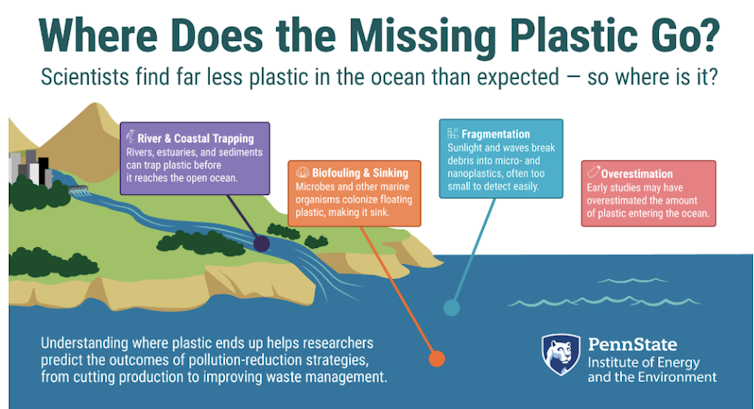 Where Does the Missing Plastic Go?

Scientists find far less plastic in the ocean than expected — so where is it?

River & Coastal Trapping
Rivers, estuaries, and sediments can trap plastic before it reaches the open ocean.

Biofouling & Sinking
Microbes and other marine organisms colonize floating plastic, making it sink.

Fragmentation
Sunlight and waves break debris into micro- and nanoplastics, often too small to detect easily.

Overestimation
Early studies may have overestimated the amount of plastic entering the ocean.

Understanding where plastic ends up helps researchers predict the outcomes of pollution-reduction strategies, from cutting production to improving waste management.

PennState
Institute of Energy and the Environment